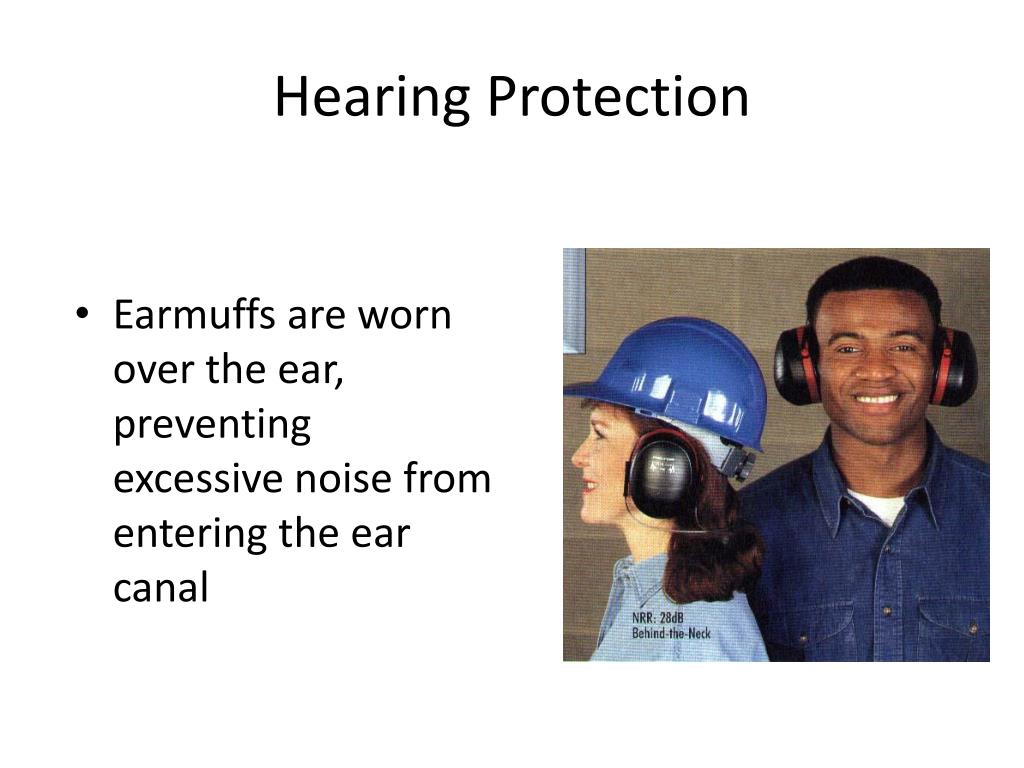 Hearing Protection

• Earmuffs are worn over the ear, preventing excessive noise from entering the ear canal

NRR: 28dB
Behind-the-Neck